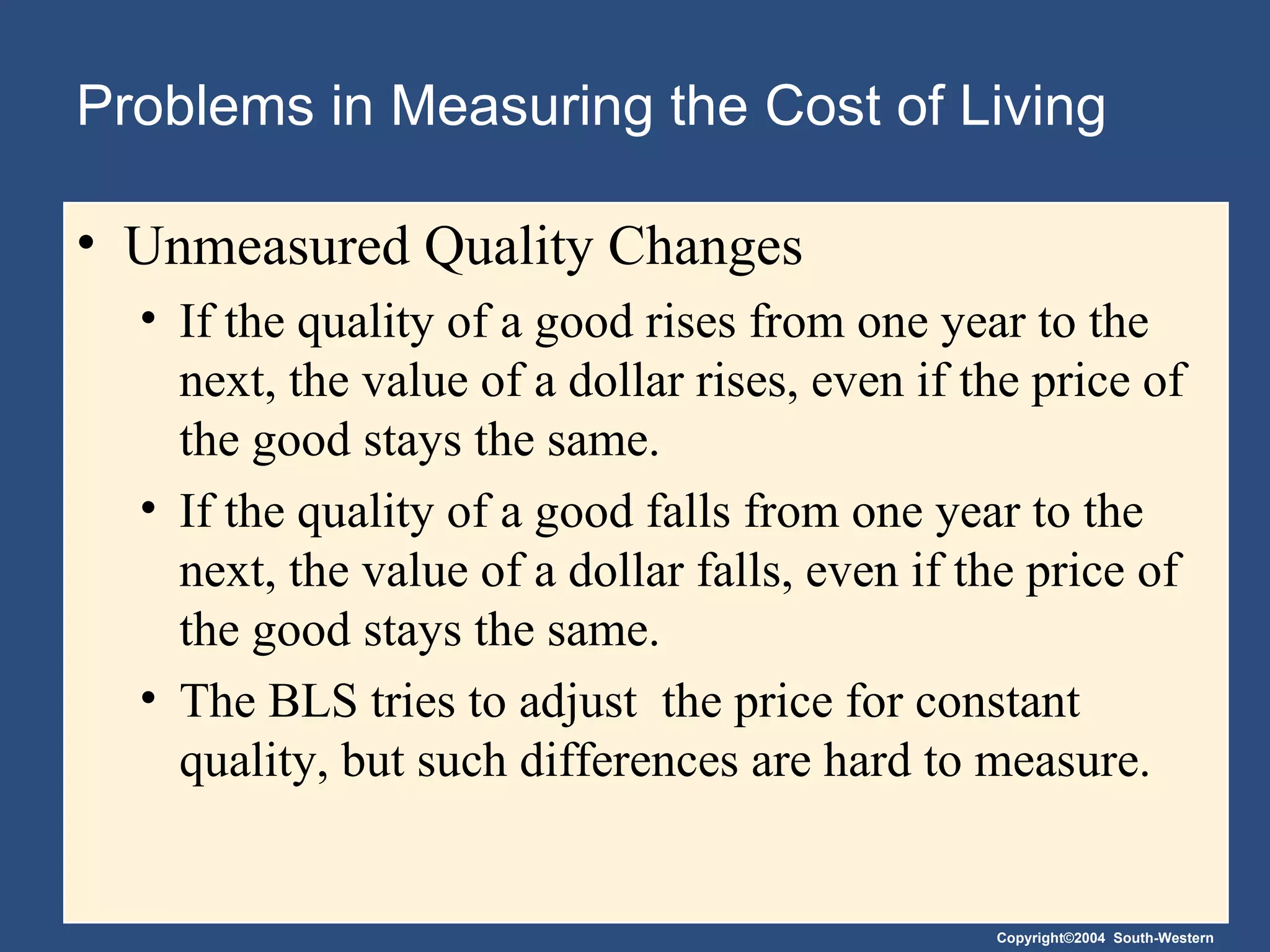 Problems in Measuring the Cost of Living

• Unmeasured Quality Changes

• If the quality of a good rises from one year to the next, the value of a dollar rises, even if the price of the good stays the same.

• If the quality of a good falls from one year to the next, the value of a dollar falls, even if the price of the good stays the same.

• The BLS tries to adjust  the price for constant quality, but such differences are hard to measure.

Copyright©2004  South-Western